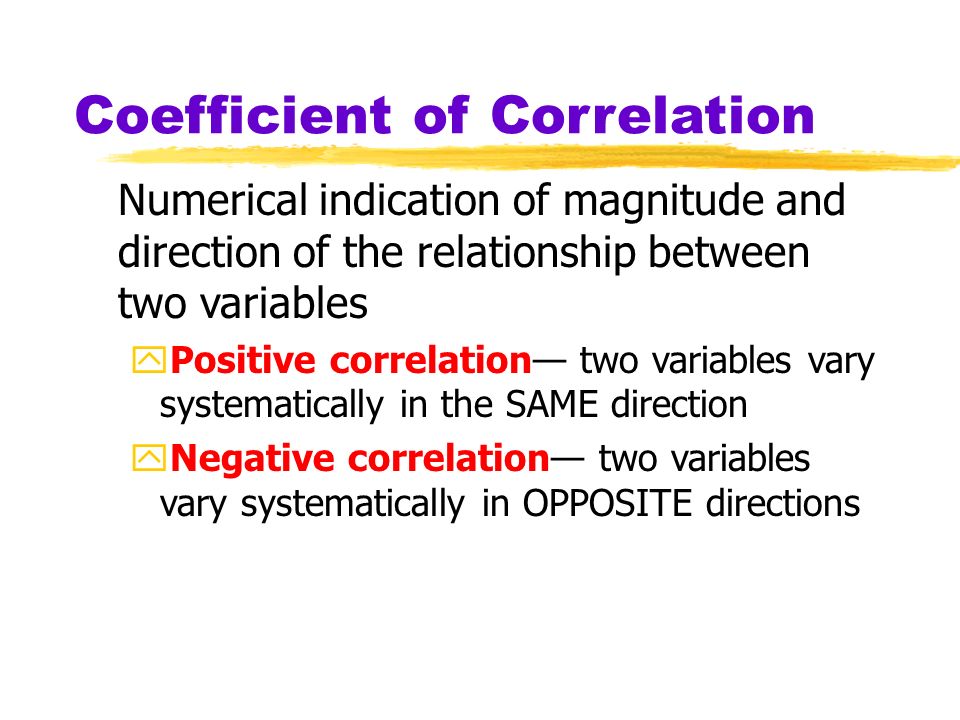 Coefficient of Correlation

Numerical indication of magnitude and direction of the relationship between two variables

Positive correlation— two variables vary systematically in the SAME direction

Negative correlation— two variables vary systematically in OPPOSITE directions